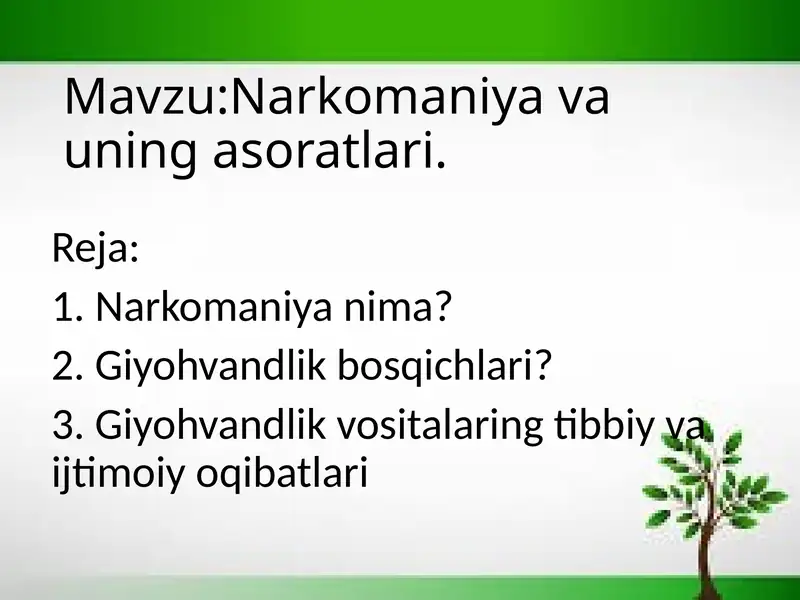 Mavzu:Narkomaniya va uning asoratlari.

Reja:

1. Narkomaniya nima?

2. Giyohvandlik bosqichlari?

3. Giyohvandlik vositalaring tibbiy va ijtimoiy oqibatlari